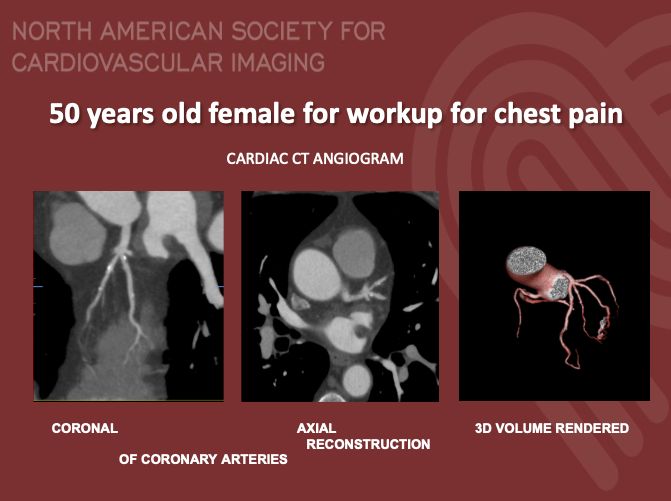 NORTH AMERICAN SOCIETY FOR CARDIOVASCULAR IMAGING

50 years old female for workup for chest pain

CARDIAC CT ANGIOGRAM

CORONAL

AXIAL RECONSTRUCTION

3D VOLUME RENDERED

OF CORONARY ARTERIES